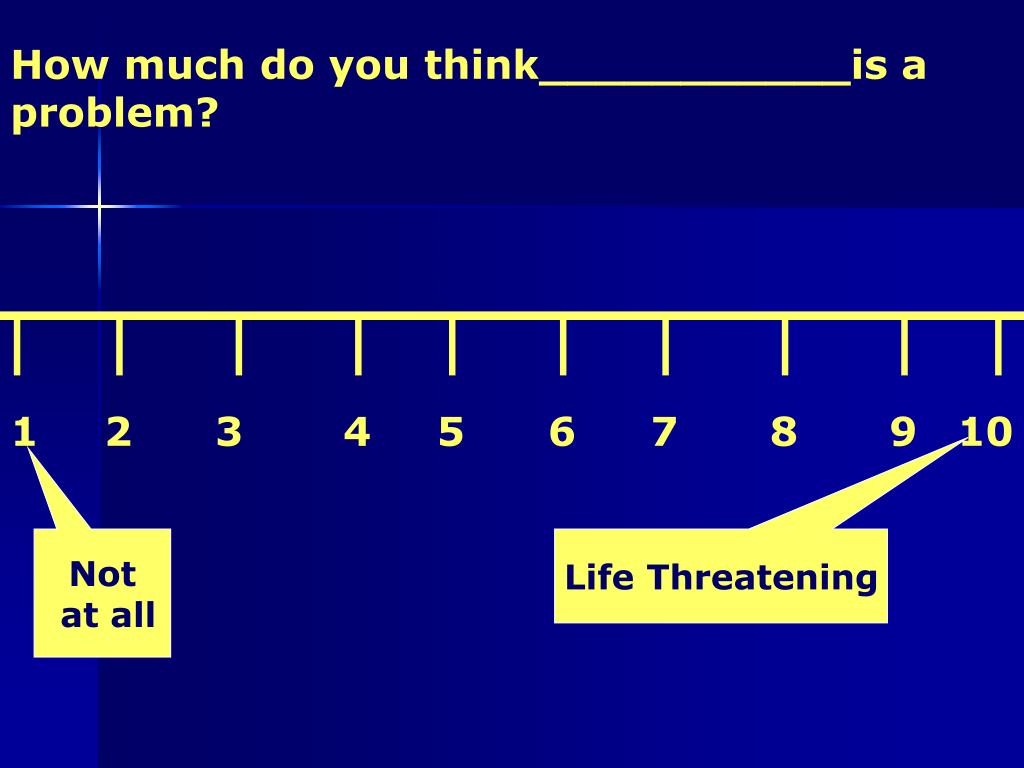 How much do you think____________is a problem?

1 2 3 4 5 6 7 8 9 10

Not at all

Life Threatening